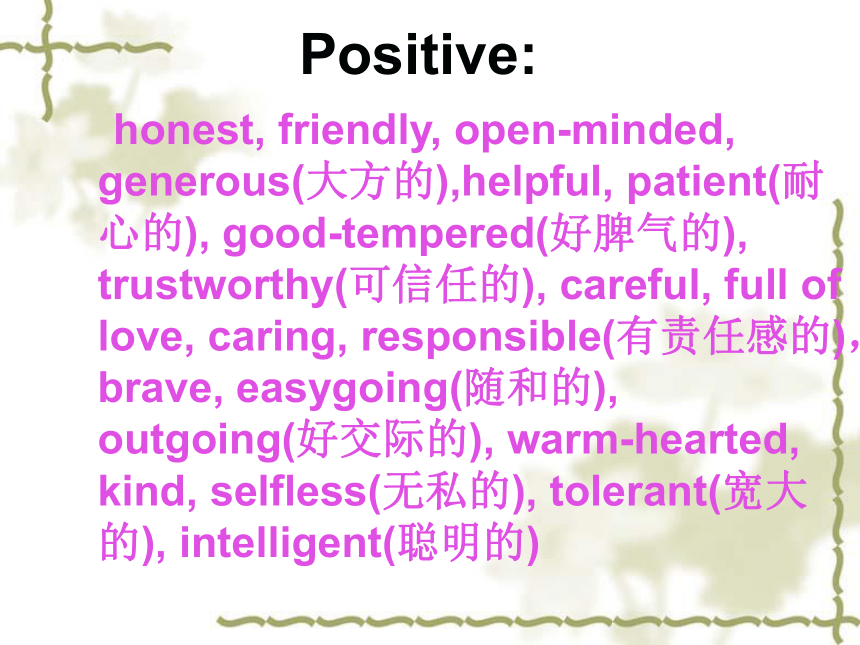 Positive:

honest, friendly, open-minded, generous(大方的),helpful, patient(耐心的), good-tempered(好脾气的), trustworthy(可信任的), careful, full of love, caring, responsible(有责任感的), brave, easygoing(随和的), outgoing(好交际的), warm-hearted, kind, selfless(无私的), tolerant(宽大的), intelligent(聪明的)